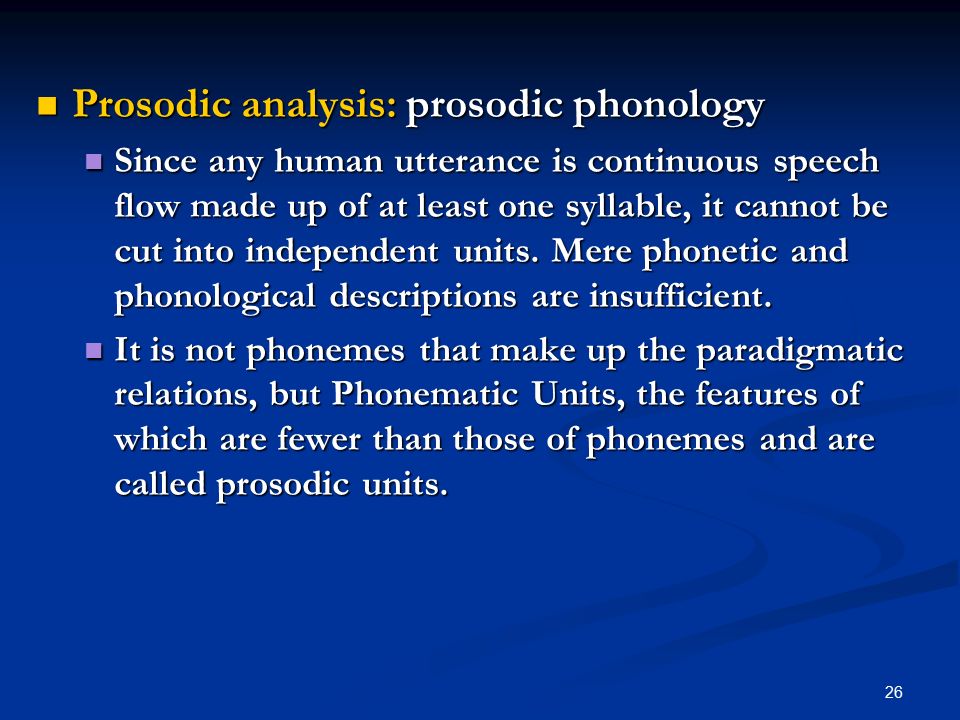 Prosodic analysis: prosodic phonology

Since any human utterance is continuous speech flow made up of at least one syllable, it cannot be cut into independent units. Mere phonetic and phonological descriptions are insufficient.

It is not phonemes that make up the paradigmatic relations, but Phonematic Units, the features of which are fewer than those of phonemes and are called prosodic units.

26